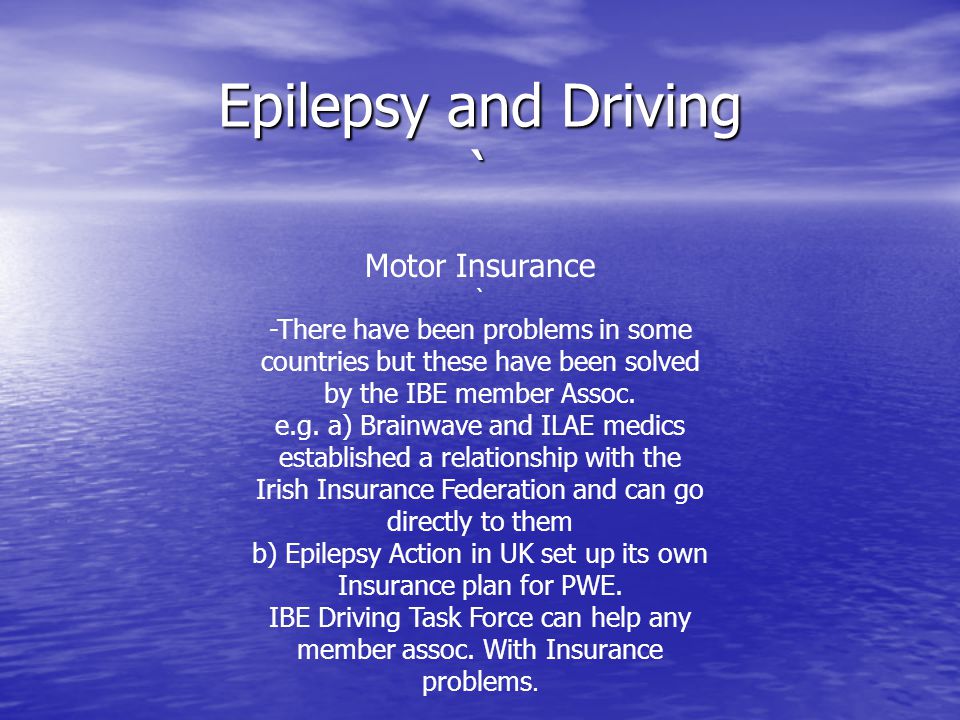 Epilepsy and Driving
`

Motor Insurance
`

-There have been problems in some countries but these have been solved by the IBE member Assoc.
e.g. a) Brainwave and ILAE medics established a relationship with the Irish Insurance Federation and can go directly to them
b) Epilepsy Action in UK set up its own Insurance plan for PWE.
IBE Driving Task Force can help any member assoc. With Insurance problems.